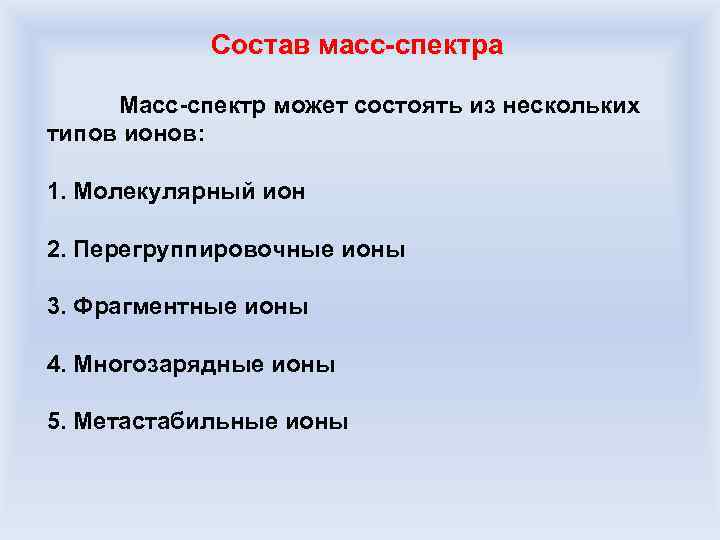 Состав масс-спектра

Масс-спектр может состоять из нескольких типов ионов:

1. Молекулярный ион

2. Перегруппировочные ионы

3. Фрагментные ионы

4. Многозарядные ионы

5. Метастабильные ионы